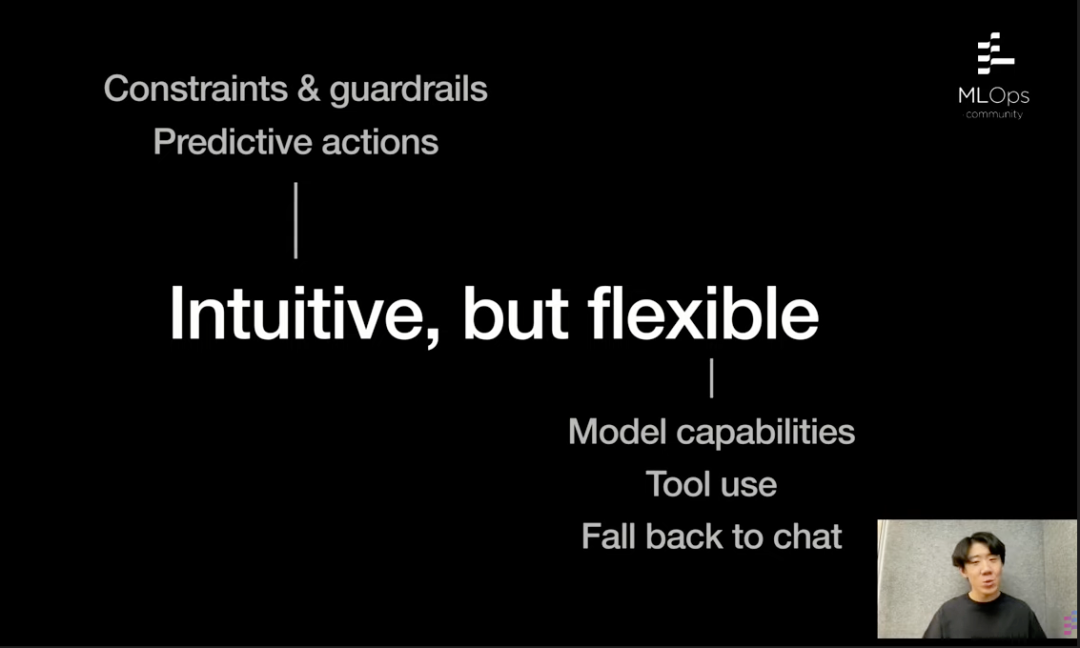 Constraints & guardrails
Predictive actions

MLOps
community

Intuitive, but flexible

Model capabilities
Tool use
Fall back to chat